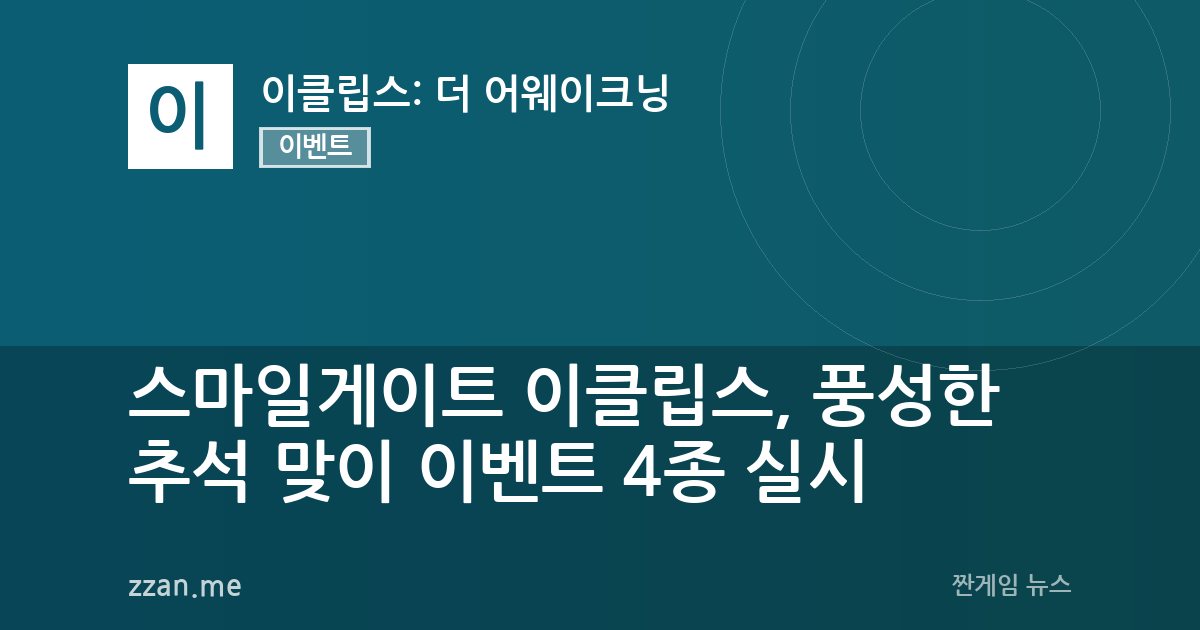 이

이클립스: 더 어웨이크닝

이벤트

스마일게이트 이클립스, 풍성한 추석 맞이 이벤트 4종 실시

zzan.me

짠게임 뉴스